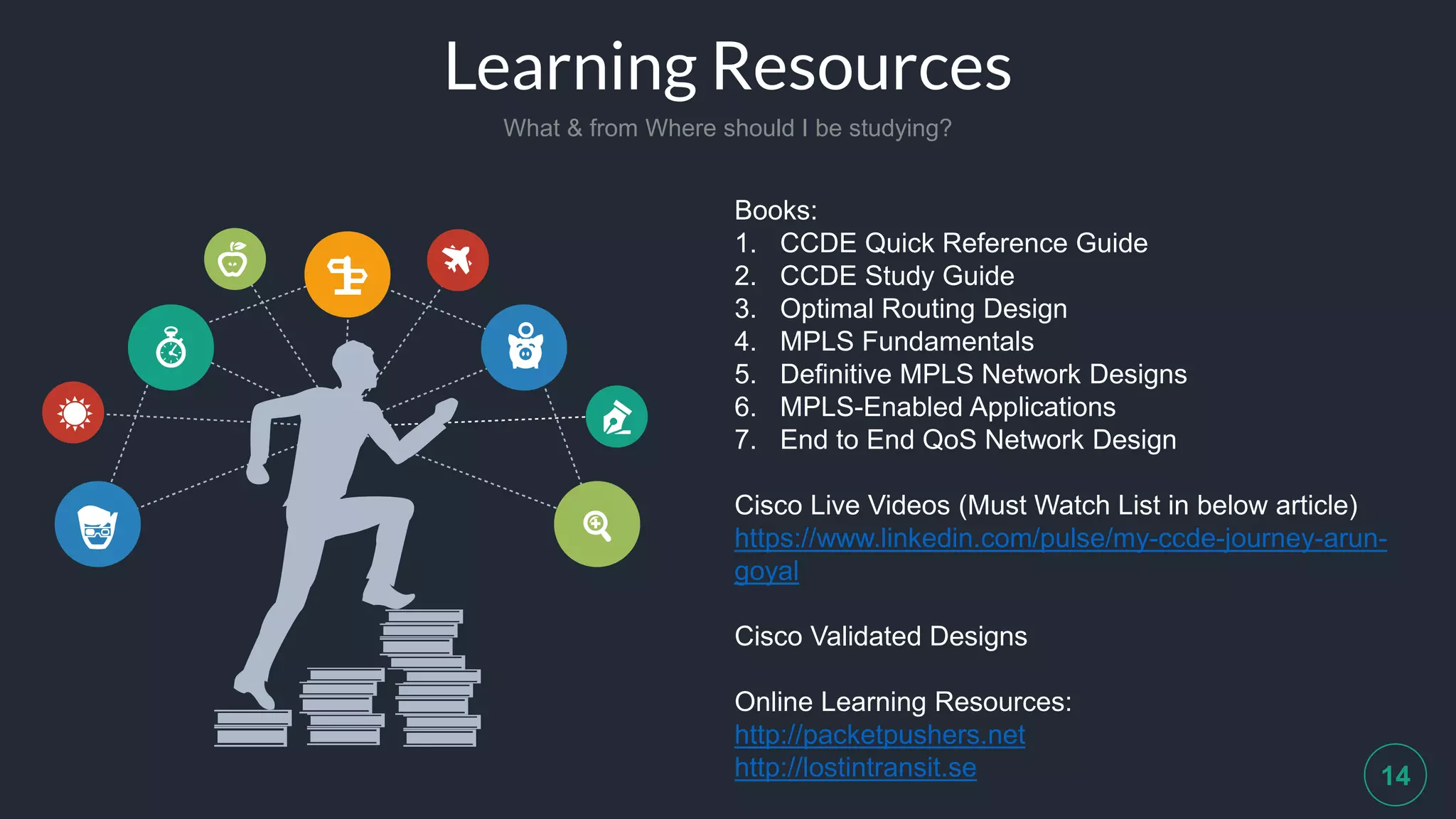 Learning Resources

What & from Where should I be studying?

Books:
1. CCDE Quick Reference Guide
2. CCDE Study Guide
3. Optimal Routing Design
4. MPLS Fundamentals
5. Definitive MPLS Network Designs
6. MPLS-Enabled Applications
7. End to End QoS Network Design

Cisco Live Videos (Must Watch List in below article)
https://www.linkedin.com/pulse/my-ccde-journey-arun-goyal

Cisco Validated Designs

Online Learning Resources:
http://packetpushers.net
http://lostintransit.se

14